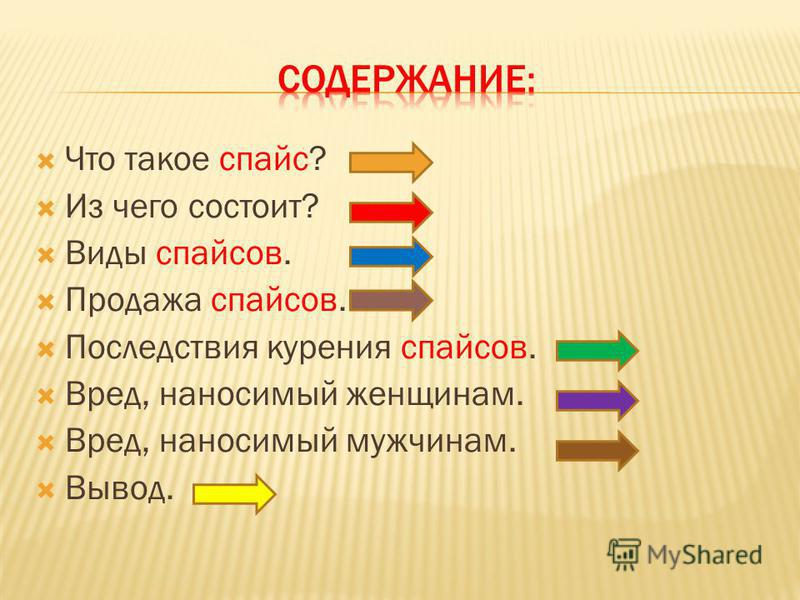 СОДЕРЖАНИЕ:

Что такое спайс?
Из чего состоит?
Виды спайсов.
Продажа спайсов.
Последствия курения спайсов.
Вред, наносимый женщинам.
Вред, наносимый мужчинам.
Вывод.

MyShared